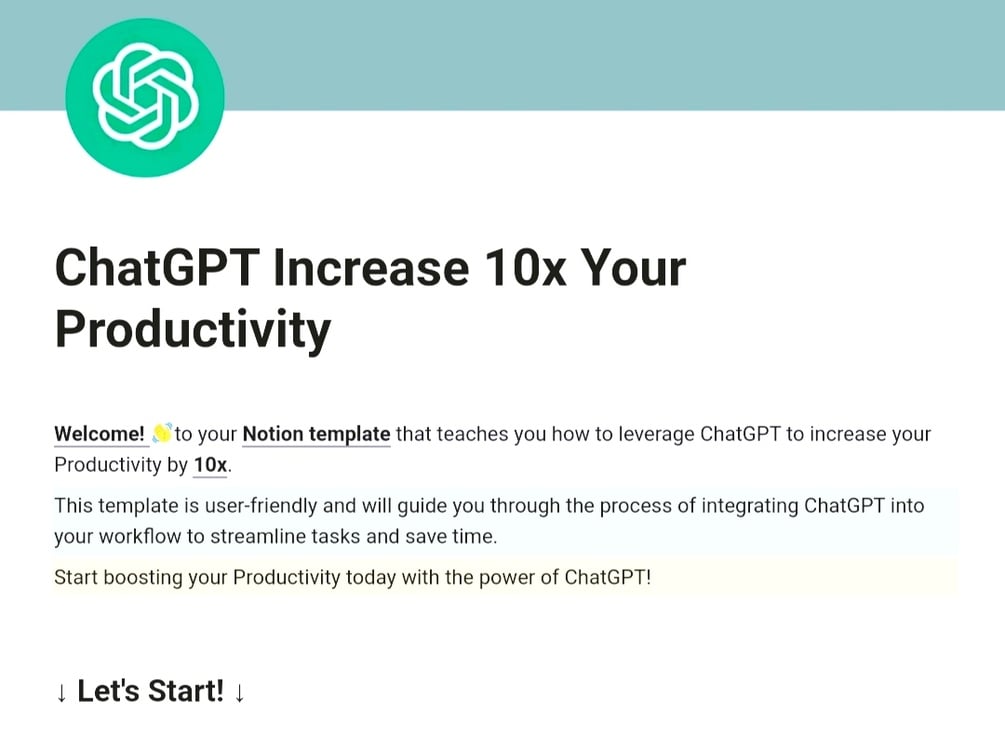 ChatGPT Increase 10x Your Productivity

Welcome! 👋 to your Notion template that teaches you how to leverage ChatGPT to increase your Productivity by 10x.

This template is user-friendly and will guide you through the process of integrating ChatGPT into your workflow to streamline tasks and save time.

Start boosting your Productivity today with the power of ChatGPT!

↓ Let's Start! ↓